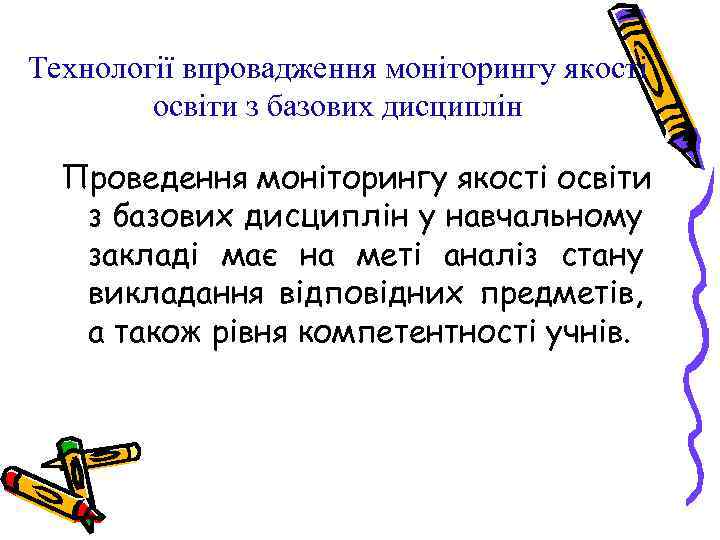 Технології впровадження моніторингу якості освіти з базових дисциплін

Проведення моніторингу якості освіти з базових дисциплін у навчальному закладі має на меті аналіз стану викладання відповідних предметів, а також рівня компетентності учнів.